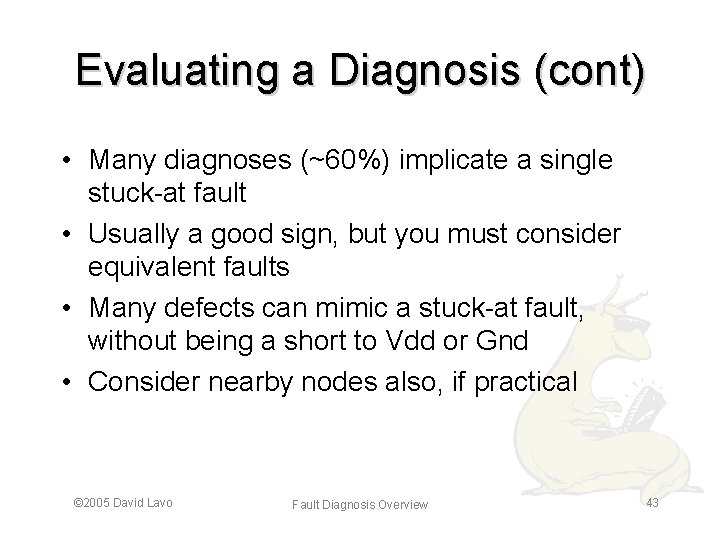 Evaluating a Diagnosis (cont)

• Many diagnoses (~60%) implicate a single stuck-at fault

• Usually a good sign, but you must consider equivalent faults

• Many defects can mimic a stuck-at fault, without being a short to Vdd or Gnd

• Consider nearby nodes also, if practical

©2005 David Lavo

Fault Diagnosis Overview

43